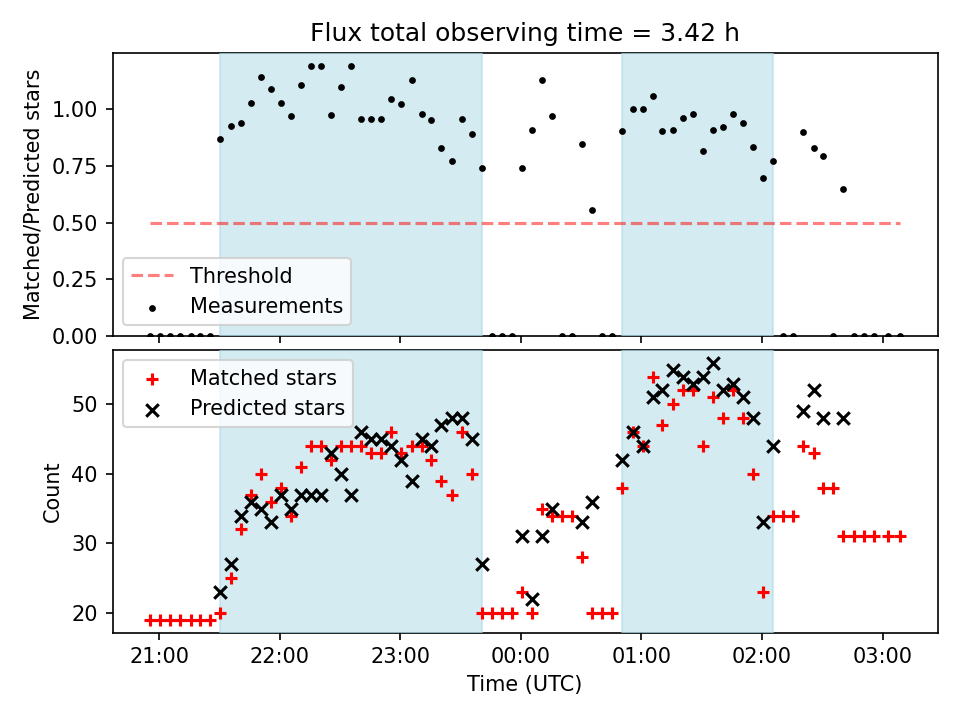 Flux total observing time = 3.42 h

Matched/Predicted stars

1.00
0.75
0.50
0.25
0.00

Threshold
Measurements

Matched stars
Predicted stars

Count

50
40
30
20

21:00
22:00
23:00
00:00
01:00
02:00
03:00

Time (UTC)